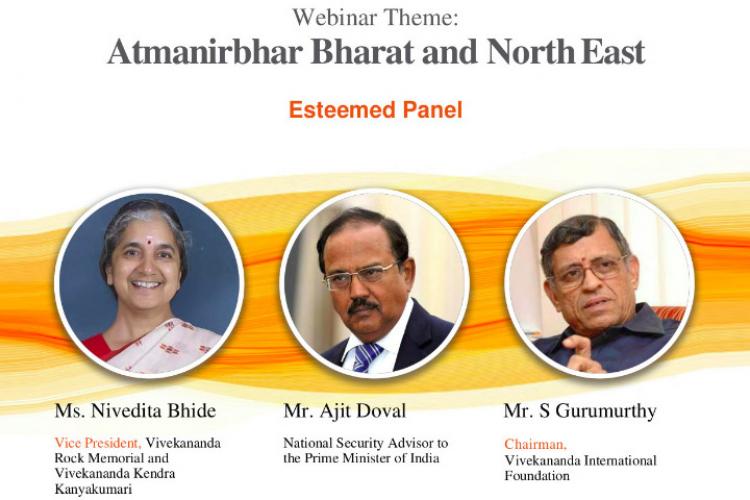 Webinar Theme:
Atmanirbhar Bharat and North East

Esteemed Panel

Ms. Nivedita Bhide

Vice President, Vivekananda Rock Memorial and Vivekananda Kendra Kanyakumari

Mr. Ajit Doval

National Security Advisor to the Prime Minister of India

Mr. S Gurumurthy

Chairman, Vivekananda International Foundation